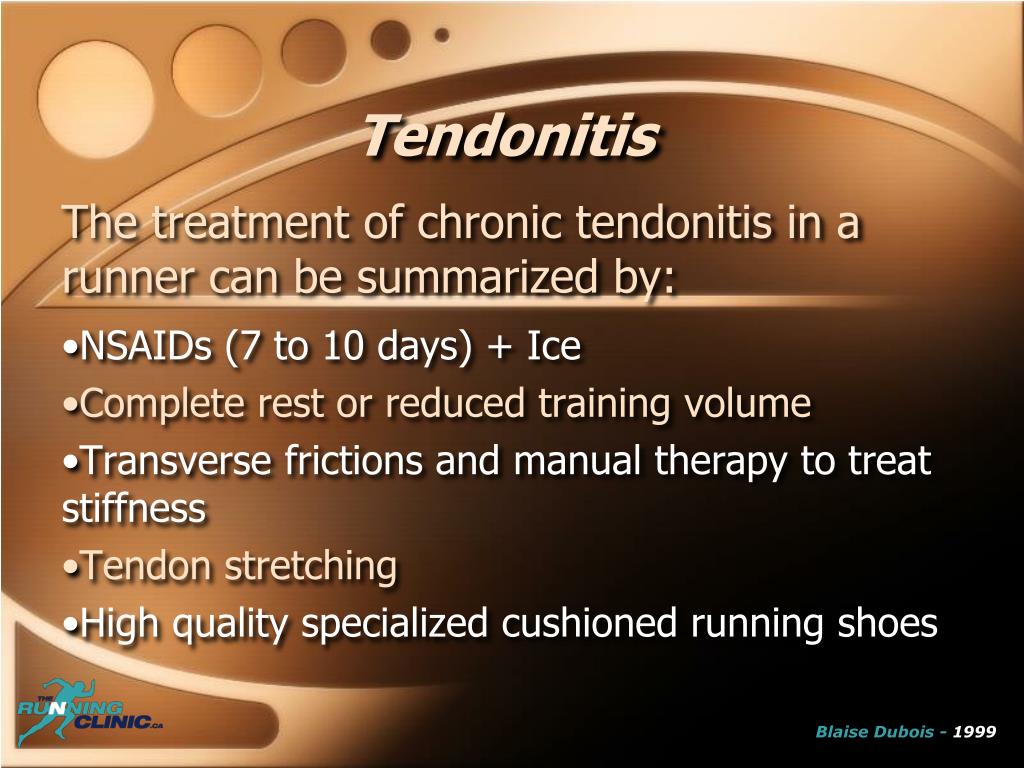 Tendonitis

The treatment of chronic tendonitis in a runner can be summarized by:

•NSAIDs (7 to 10 days) + Ice
•Complete rest or reduced training volume
•Transverse frictions and manual therapy to treat stiffness
•Tendon stretching
•High quality specialized cushioned running shoes

THE RUNNING CLINIC.CA

Blaise Dubois - 1999